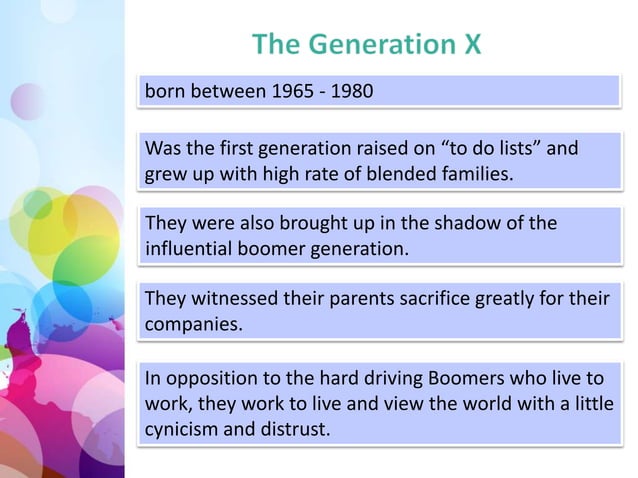 The Generation X

born between 1965 - 1980

Was the first generation raised on “to do lists” and grew up with high rate of blended families.

They were also brought up in the shadow of the influential boomer generation.

They witnessed their parents sacrifice greatly for their companies.

In opposition to the hard driving Boomers who live to work, they work to live and view the world with a little cynicism and distrust.